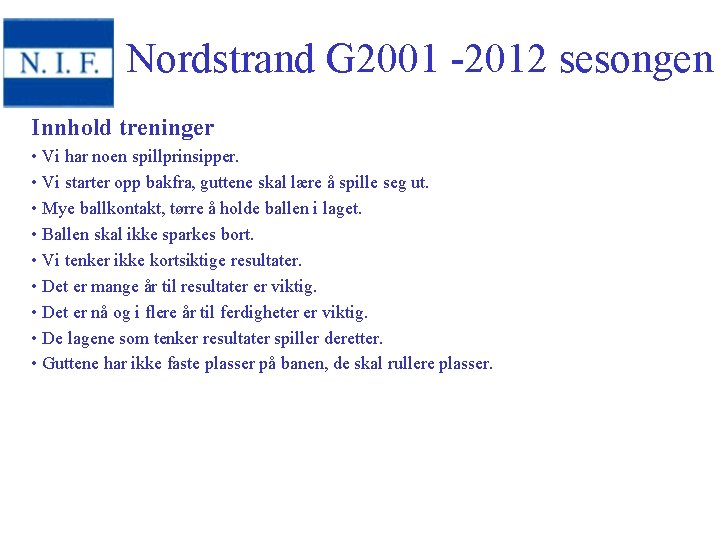 N. I. F.

Nordstrand G2001 -2012 sesongen

Innhold treninger

• Vi har noen spillprinsipper.
• Vi starter opp bakfra, guttene skal lære å spille seg ut.
• Mye ballkontakt, tørre å holde ballen i laget.
• Ballen skal ikke sparkes bort.
• Vi tenker ikke kortsiktige resultater.
• Det er mange år til resultater er viktig.
• Det er nå og i flere år til ferdigheter er viktig.
• De lagene som tenker resultater spiller deretter.
• Guttene har ikke faste plasser på banen, de skal rullere plasser.